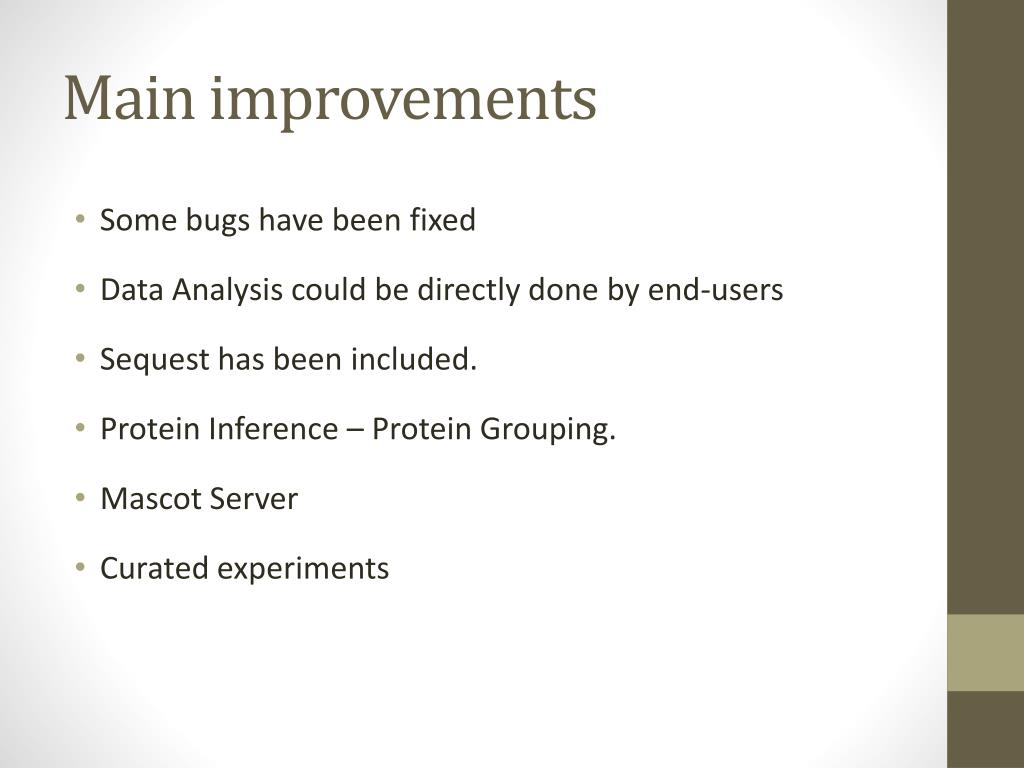 Main improvements

• Some bugs have been fixed
• Data Analysis could be directly done by end-users
• Sequest has been included.
• Protein Inference – Protein Grouping.
• Mascot Server
• Curated experiments